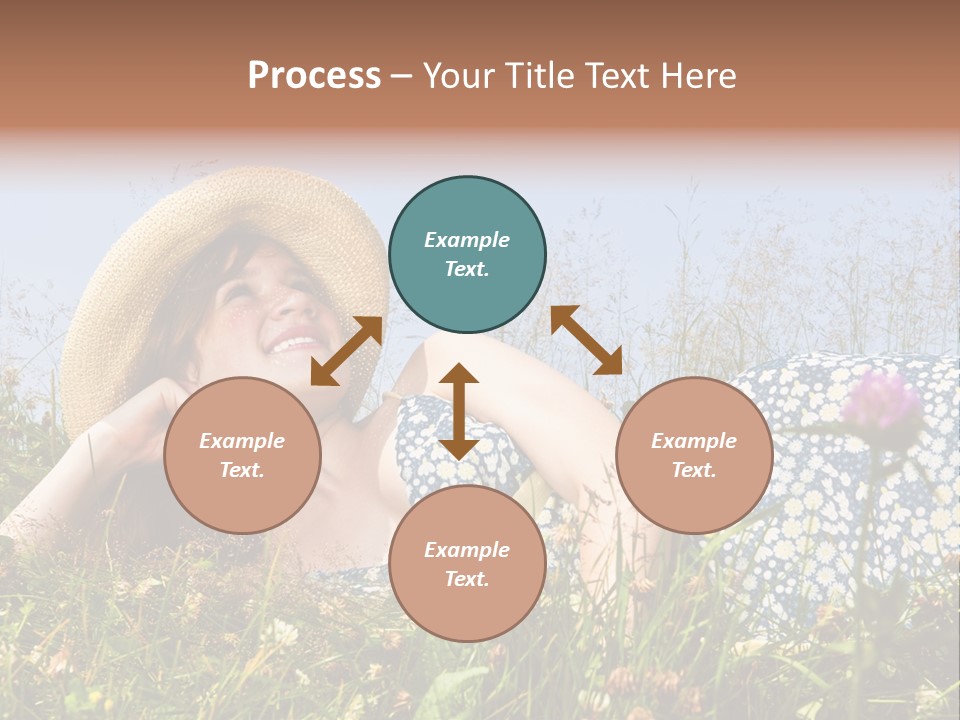 Process – Your Title Text Here

Example Text.

Example Text.

Example Text.

Example Text.